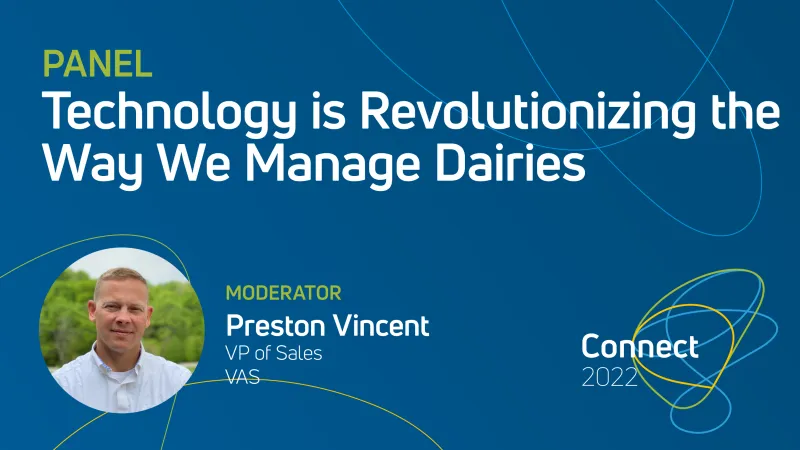 PANEL
Technology is Revolutionizing the Way We Manage Dairies

MODERATOR
Preston Vincent
VP of Sales
VAS

Connect
2022